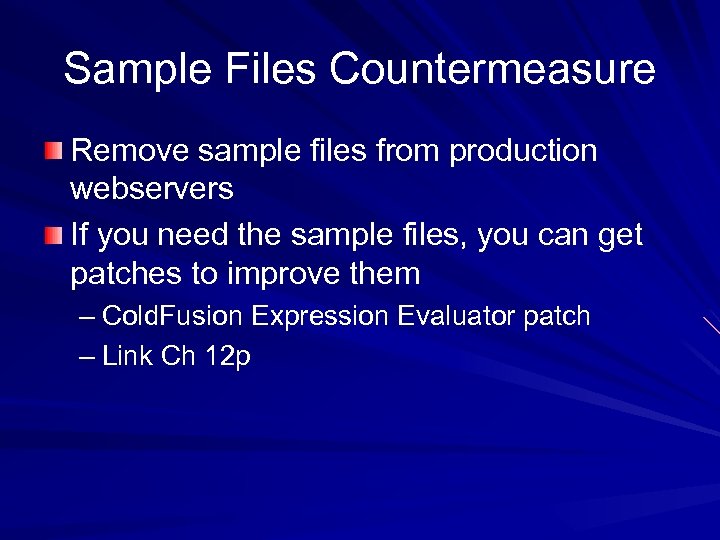 Sample Files Countermeasure

Remove sample files from production webservers

If you need the sample files, you can get patches to improve them

– ColdFusion Expression Evaluator patch

– Link Ch 12p